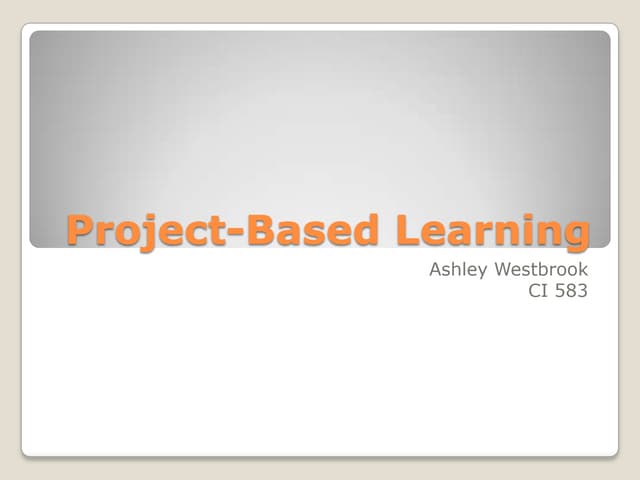 Project-Based Learning

Ashley Westbrook
CI 583